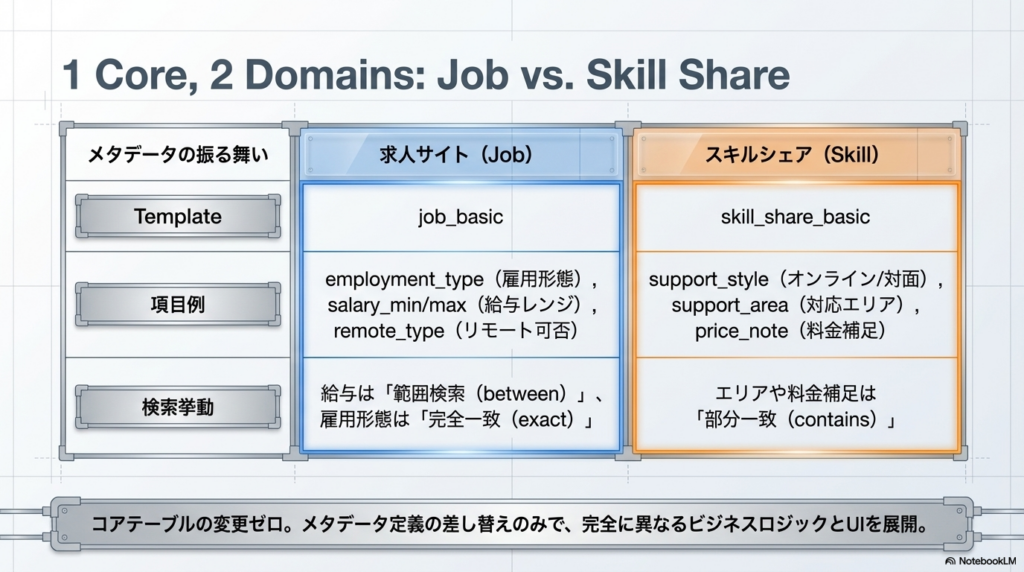 1 Core, 2 Domains: Job vs. Skill Share

| メタデータの振る舞い | 求人サイト（Job） | スキルシェア（Skill） |
|---|---|---|
| Template | job_basic | skill_share_basic |
| 項目例 | employment_type（雇用形態）, salary_min/max（給与レンジ）, remote_type（リモート可否） | support_style（オンライン/対面）, support_area（対応エリア）, price_note（料金補足） |
| 検索挙動 | 給与は「範囲検索（between）」、雇用形態は「完全一致（exact）」 | エリアや料金補足は「部分一致（contains）」 |

コアテーブルの変更ゼロ。メタデータ定義の差し替えのみで、完全に異なるビジネスロジックとUIを展開。

NotebookLM